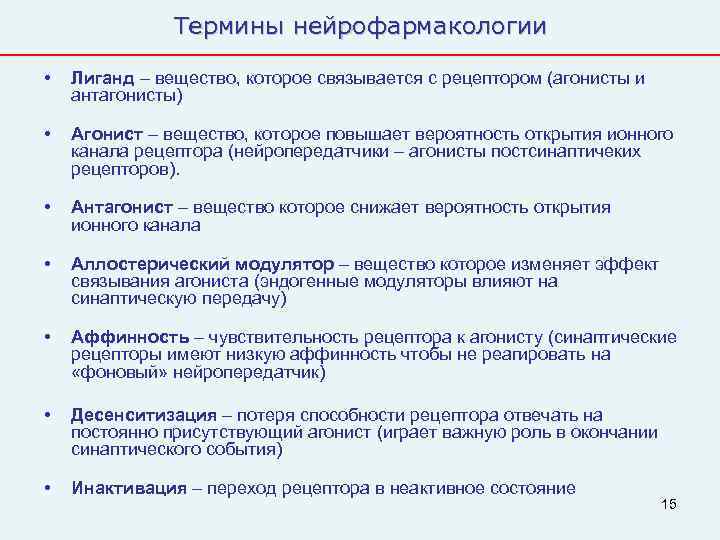 Термины нейрофармакологии

• Лиганд – вещество, которое связывается с рецептором (агонисты и антагонисты)

• Агонист – вещество, которое повышает вероятность открытия ионного канала рецептора (нейропередатчики – агонисты постсинаптичеких рецепторов).

• Антагонист – вещество которое снижает вероятность открытия ионного канала

• Аллостерический модулятор – вещество которое изменяет эффект связывания агониста (эндогенные модуляторы влияют на синаптическую передачу)

• Аффинность – чувствительность рецептора к агонисту (синаптические рецепторы имеют низкую аффинность чтобы не реагировать на «фоновый» нейропередатчик)

• Десенситизация – потеря способности рецептора отвечать на постоянно присутствующий агонист (играет важную роль в окончании синаптического события)

• Инактивация – переход рецептора в неактивное состояние

15